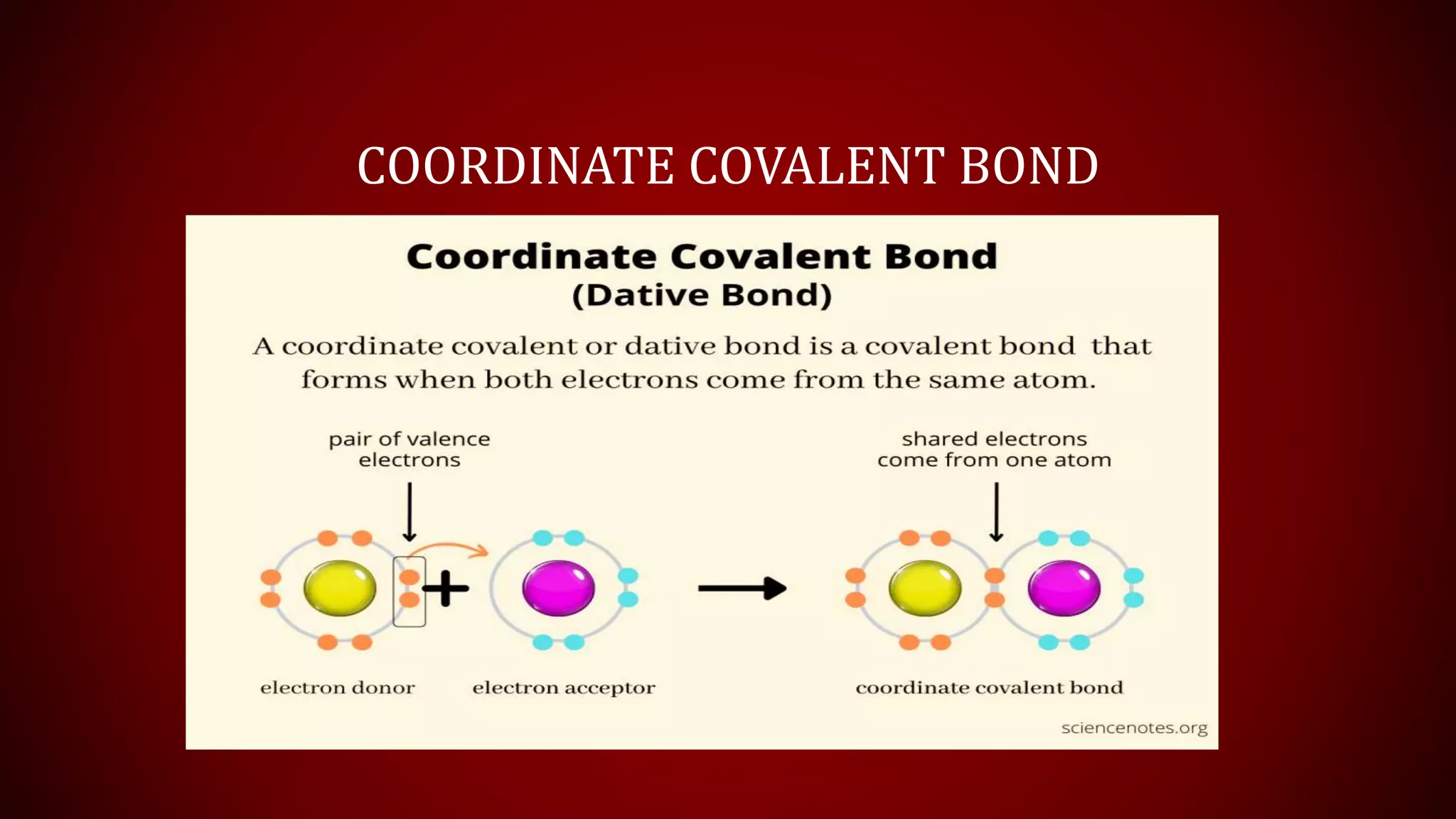 COORDINATE COVALENT BOND

Coordinate Covalent Bond
(Dative Bond)

A coordinate covalent or dative bond is a covalent bond that forms when both electrons come from the same atom.

pair of valence electrons

shared electrons come from one atom

+

electron donor

electron acceptor

coordinate covalent bond

sciencenotes.org